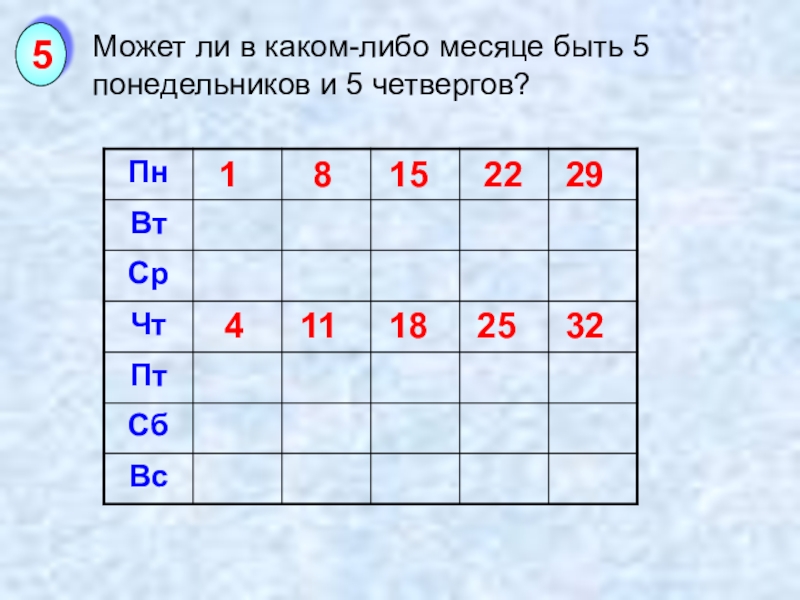 5

Может ли в каком-либо месяце быть 5 понедельников и 5 четвергов?

| Пн | 1 | 8 | 15 | 22 | 29 |
|---|---|---|---|---|---|
| Вт | | | | | |
| Ср | | | | | |
| Чт | 4 | 11 | 18 | 25 | 32 |
| Пт | | | | | |
| Сб | | | | | |
| Вс | | | | | |